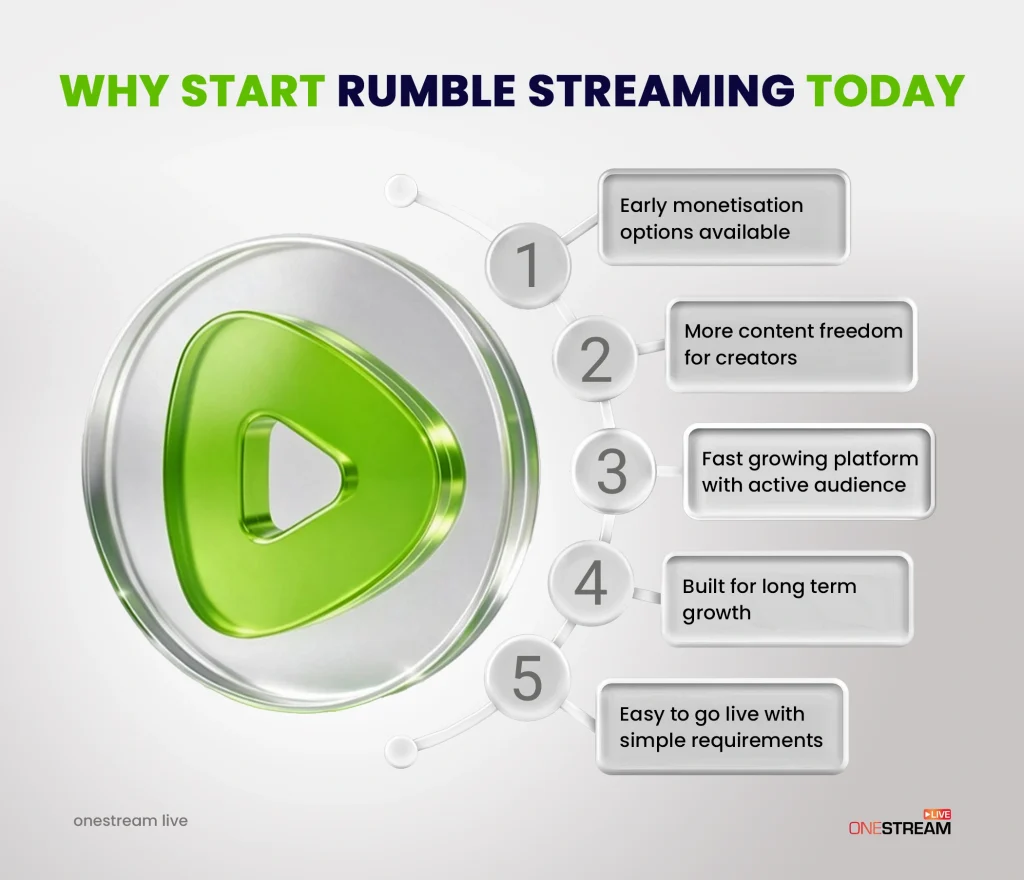 WHY START RUMBLE STREAMING TODAY

1
Early monetisation options available

2
More content freedom for creators

3
Fast growing platform with active audience

4
Built for long term growth

5
Easy to go live with simple requirements

onestream live

LIVE
ONESTREAM